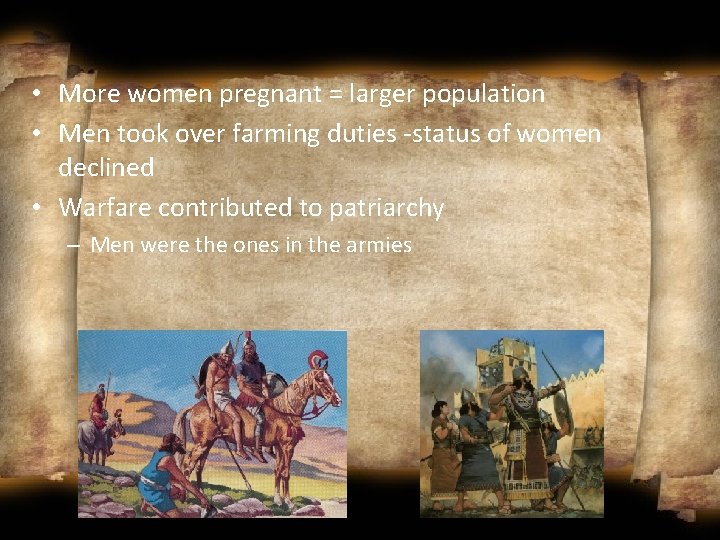 • More women pregnant = larger population
• Men took over farming duties -status of women declined
• Warfare contributed to patriarchy
– Men were the ones in the armies